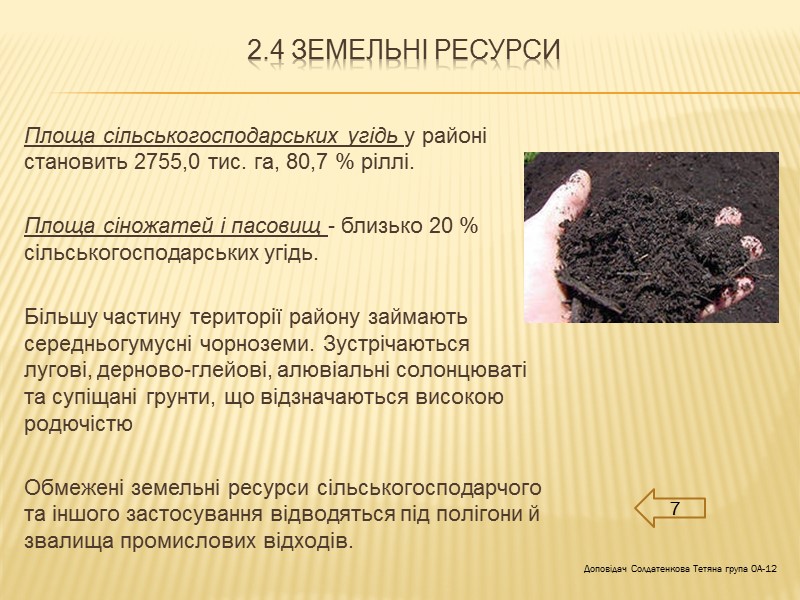 2.4 ЗЕМЕЛЬНІ РЕСУРСИ

Площа сільськогосподарських угідь у районі становить 2755,0 тис. га, 80,7 % ріллі.

Площа сіножатей і пасовищ - близько 20 % сільськогосподарських угідь.

Більшу частину території району займають середньогумусні чорноземи. Зустрічаються лугові, дерново-глейові, алювіальні солонцюваті та супіщані грунти, що відзначаються високою родючістю

Обмежені земельні ресурси сільськогосподарчого та іншого застосування відводяться під полігони й звалища промислових відходів.

7

Доповідач Солдатенкова Тетяна група ОА-12